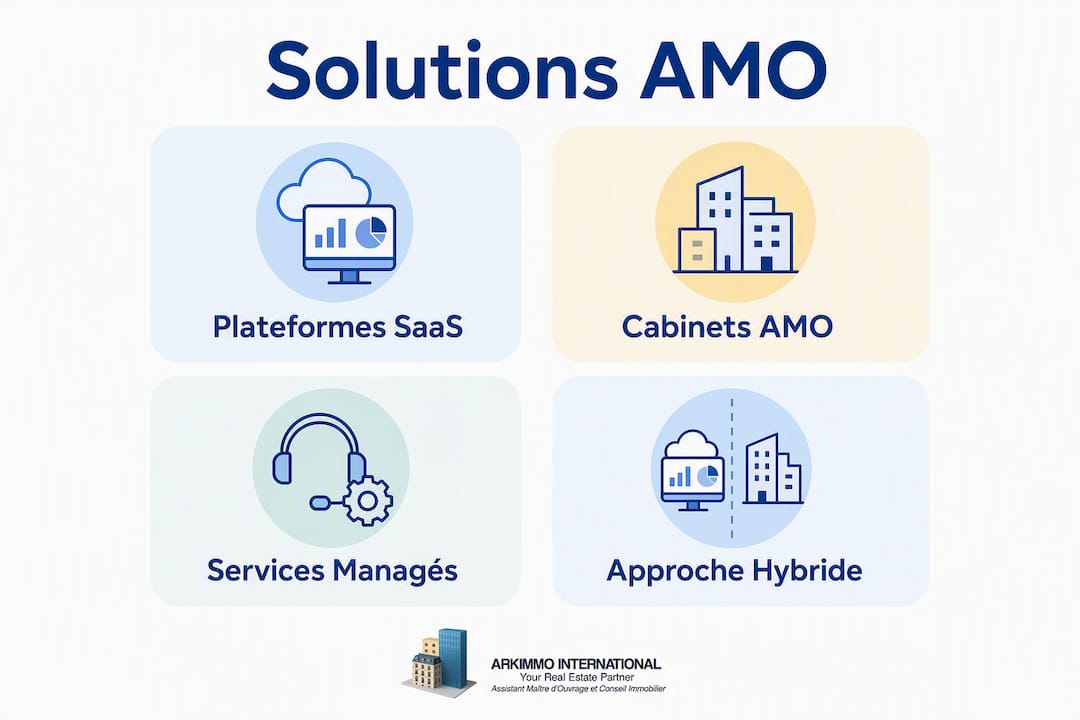 Solutions AMO

Plateformes SaaS

Cabinets AMO

Services Managés

Approche Hybride

ARKIMMO INTERNATIONAL
Your Real Estate Partner
Assistant Maître d'Ouvrage et Conseil Immobilier